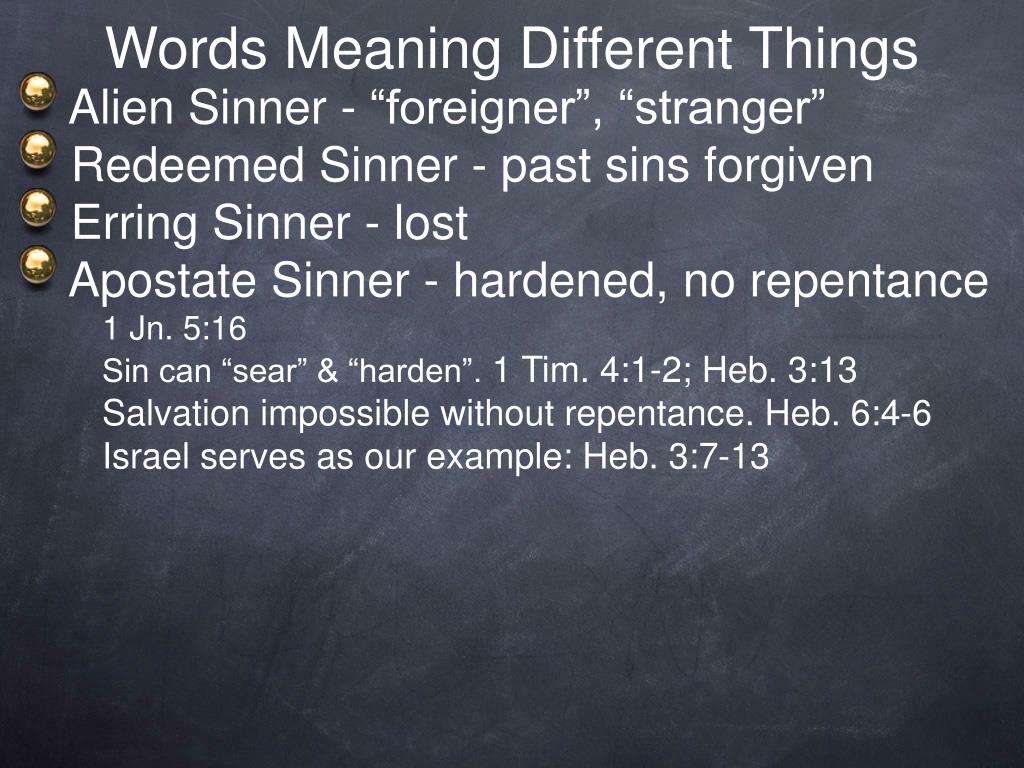 Words Meaning Different Things

Alien Sinner - “foreigner”, “stranger”

Redeemed Sinner - past sins forgiven

Erring Sinner - lost

Apostate Sinner - hardened, no repentance

1 Jn. 5:16

Sin can “sear” & “harden”. 1 Tim. 4:1-2; Heb. 3:13

Salvation impossible without repentance. Heb. 6:4-6

Israel serves as our example: Heb. 3:7-13